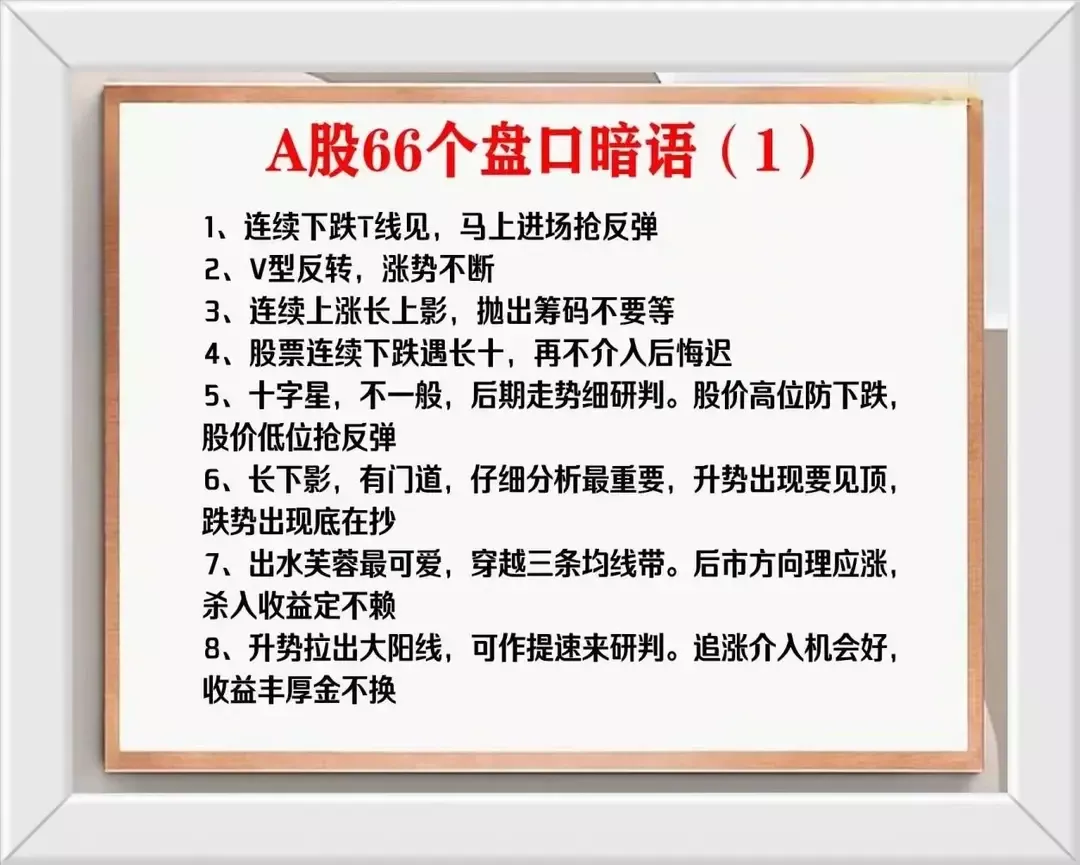 A股66个盘口暗语（1）

1、连续下跌T线见，马上进场抢反弹
2、V型反转，涨势不断
3、连续上涨长上影，抛出筹码不要等
4、股票连续下跌遇长十，再不介入后悔迟
5、十字星，不一般，后期走势细研判。股价高位防下跌，股价低位抢反弹
6、长下影，有门道，仔细分析最重要，升势出现要见顶，跌势出现底在抄
7、出水芙蓉最可爱，穿越三条均线带。后市方向理应涨，杀入收益定不赖
8、升势拉出大阳线，可作提速来研判。追涨介入机会好，收益丰厚金不换